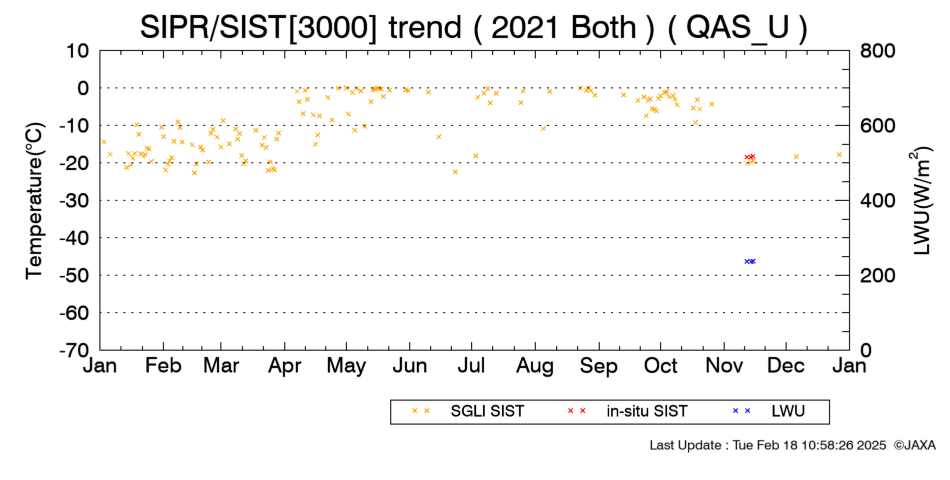 SIPR/SIST[3000] trend ( 2021 Both ) ( QAS_U )

Temperature(°C)

10
0
-10
-20
-30
-40
-50
-60
-70

LWU(W/m$^2$)

800
600
400
200
0

Jan Feb Mar Apr May Jun Jul Aug Sep Oct Nov Dec Jan

× × SGLI SIST
× × in-situ SIST
× × LWU

Last Update : Tue Feb 18 10:58:26 2025 ©JAXA